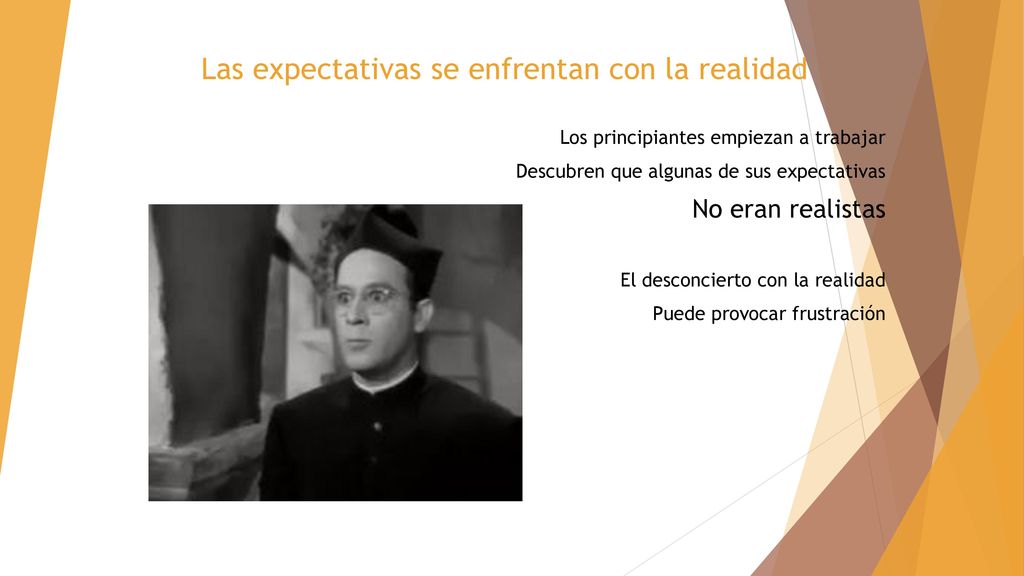 Las expectativas se enfrentan con la realidad

Los principiantes empiezan a trabajar

Descubren que algunas de sus expectativas

No eran realistas

El desconcierto con la realidad

Puede provocar frustración